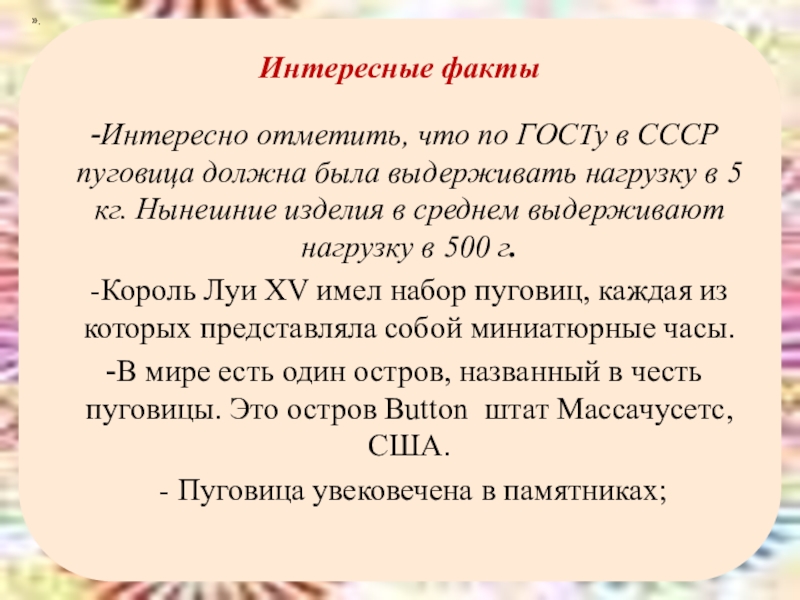 ».

Интересные факты

-Интересно отметить, что по ГОСТу в СССР пуговица должна была выдерживать нагрузку в 5 кг. Нынешние изделия в среднем выдерживают нагрузку в 500 г.

-Король Луи XV имел набор пуговиц, каждая из которых представляла собой миниатюрные часы.

-В мире есть один остров, названный в честь пуговицы. Это остров Button штат Массачусетс, США.

- Пуговица увековечена в памятниках;